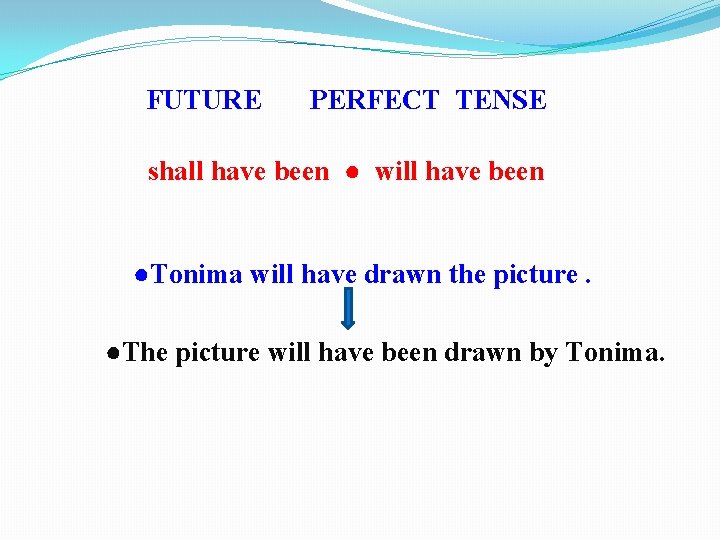 FUTURE PERFECT TENSE

shall have been ● will have been

●Tonima will have drawn the picture .

●The picture will have been drawn by Tonima.